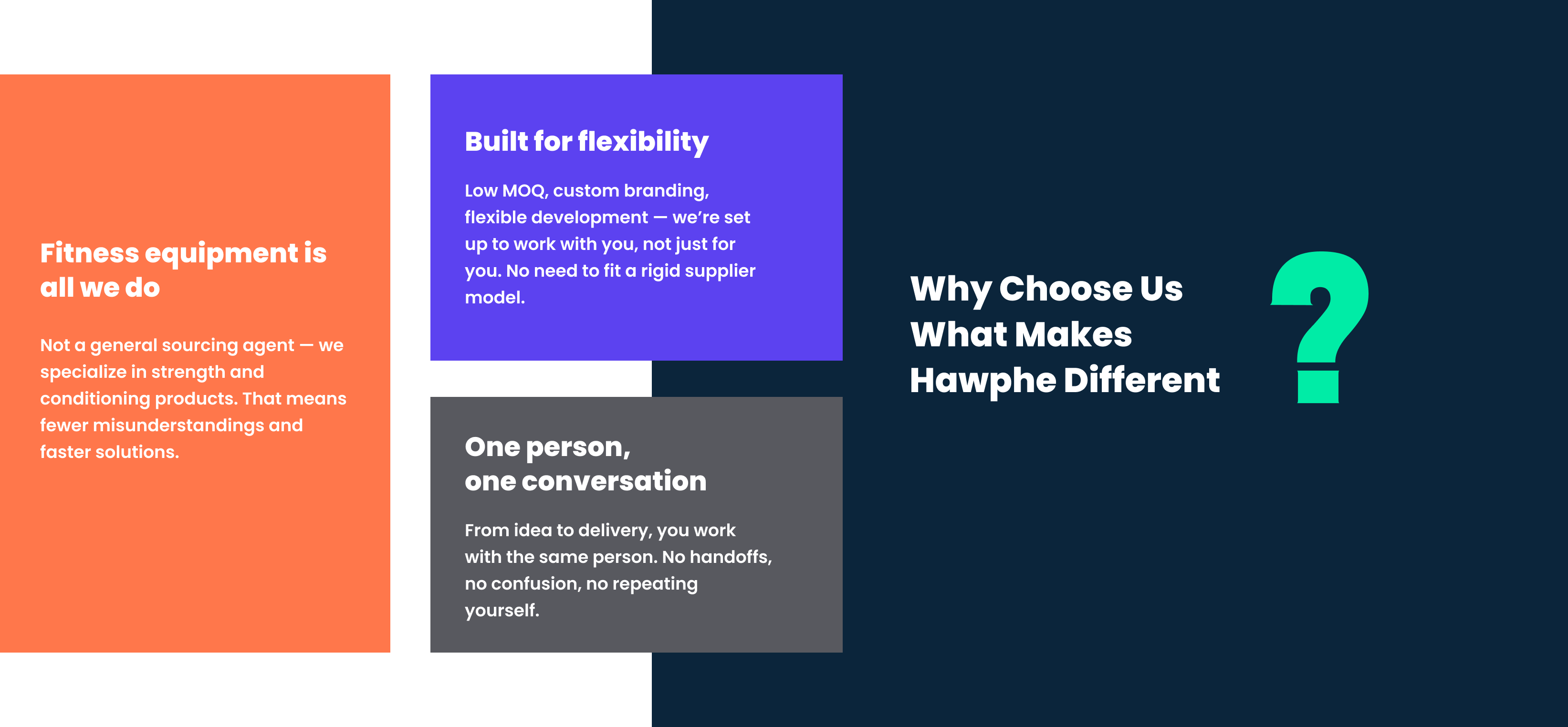 Fitness equipment is all we do

Not a general sourcing agent — we specialize in strength and conditioning products. That means fewer misunderstandings and faster solutions.

Built for flexibility

Low MOQ, custom branding, flexible development — we're set up to work with you, not just for you. No need to fit a rigid supplier model.

One person, one conversation

From idea to delivery, you work with the same person. No handoffs, no confusion, no repeating yourself.

Why Choose Us What Makes Hawphe Different

?